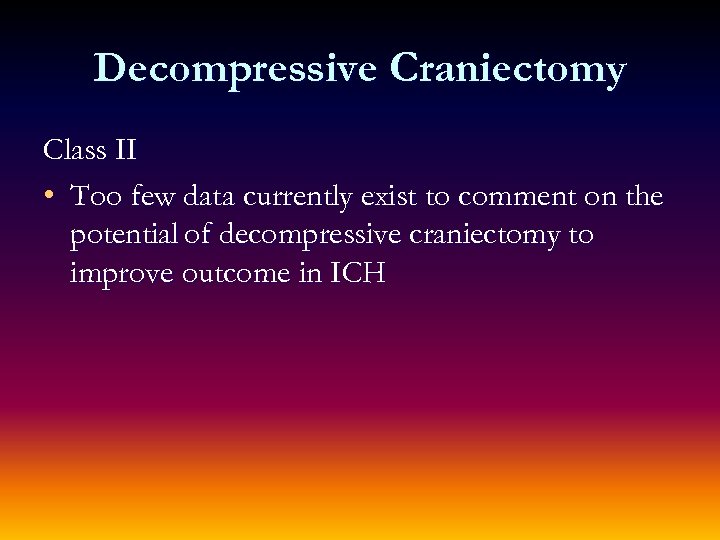 Decompressive Craniectomy

Class II

• Too few data currently exist to comment on the potential of decompressive craniectomy to improve outcome in ICH